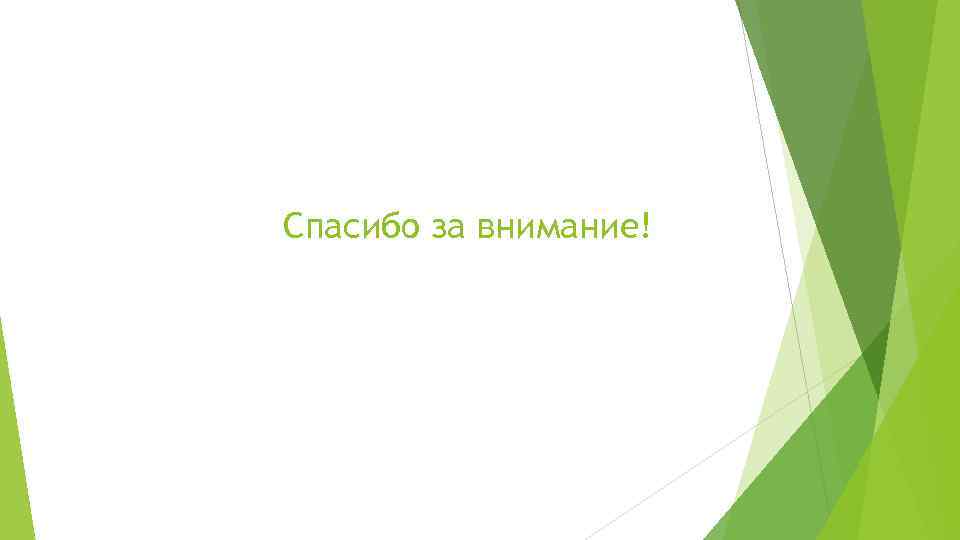 Спасибо за внимание!